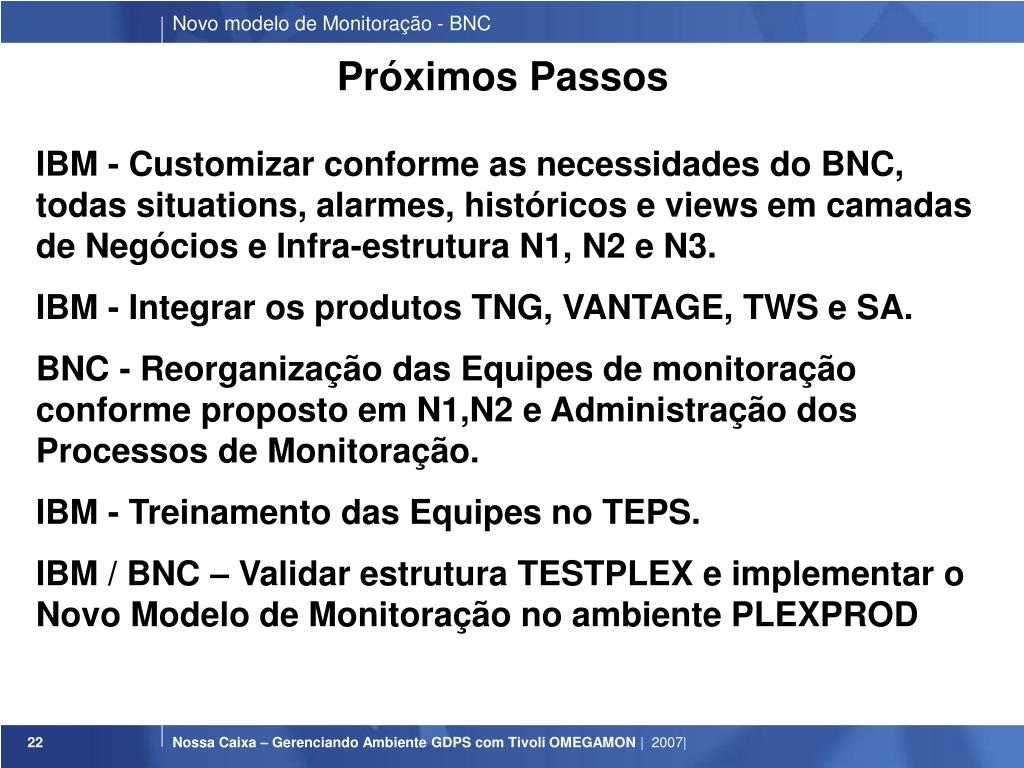 Novo modelo de Monitoração - BNC

Próximos Passos

IBM - Customizar conforme as necessidades do BNC, todas situations, alarmes, históricos e views em camadas de Negócios e Infra-estrutura N1, N2 e N3.

IBM - Integrar os produtos TNG, VANTAGE, TWS e SA.

BNC - Reorganização das Equipes de monitoração conforme proposto em N1,N2 e Administração dos Processos de Monitoração.

IBM - Treinamento das Equipes no TEPS.

IBM / BNC – Validar estrutura TESTPLEX e implementar o Novo Modelo de Monitoração no ambiente PLEXPROD

22

Nossa Caixa – Gerenciando Ambiente GDPS com Tivoli OMEGAMON | 2007|